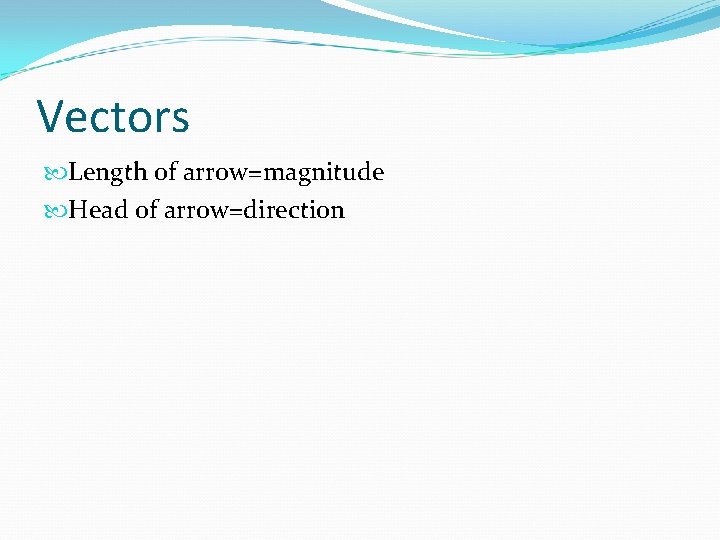 Vectors

Length of arrow=magnitude

Head of arrow=direction